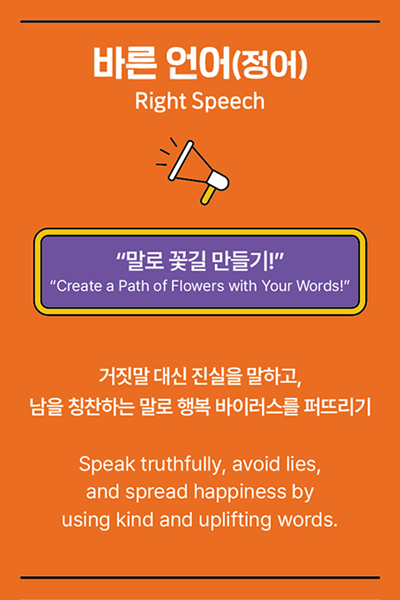 바른 언어(정어)
Right Speech

“말로 꽃길 만들기!”
“Create a Path of Flowers with Your Words!”

거짓말 대신 진실을 말하고,
남을 칭찬하는 말로 행복 바이러스를 퍼뜨리기

Speak truthfully, avoid lies, and spread happiness by using kind and uplifting words.